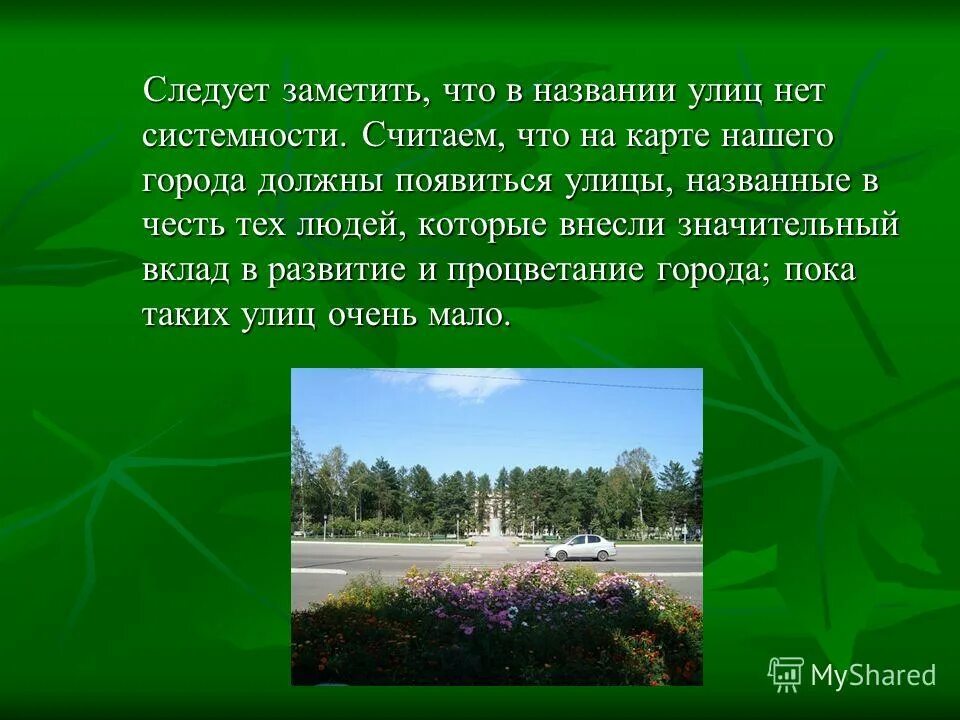 Следует заметить, что в названии улиц нет системности. Считаем, что на карте нашего города должны появиться улицы, названные в честь тех людей, которые внесли значительный вклад в развитие и процветание города; пока таких улиц очень мало.

MyShared